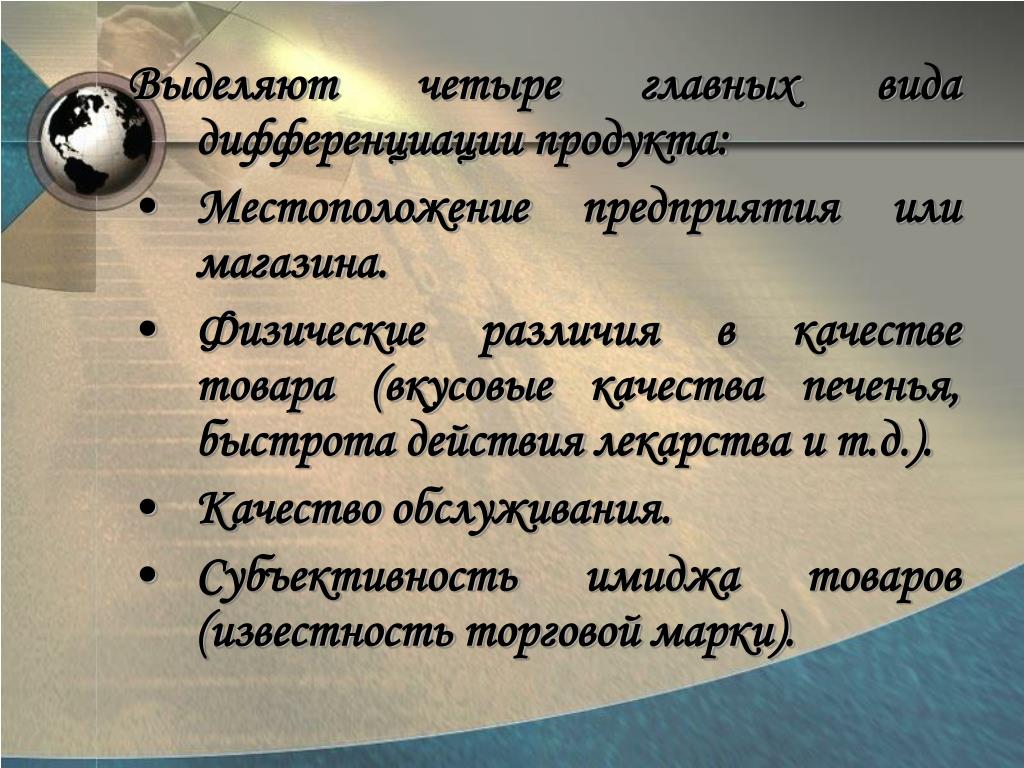 Выделяют четыре главных вида дифференциации продукта:

• Местоположение предприятия или магазина.

• Физические различия в качестве товара (вкусовые качества печенья, быстрота действия лекарства и т.д.).

• Качество обслуживания.

• Субъективность имиджа товаров (известность торговой марки).